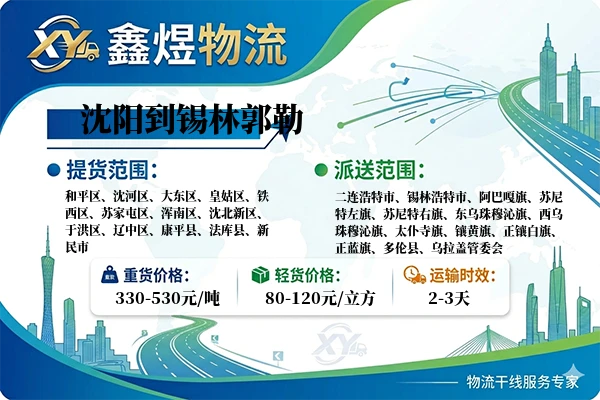 XY 鑫煜物流

沈阳到锡林郭勒

提货范围:

和平区、沈河区、大东区、皇姑区、铁西区、苏家屯区、浑南区、沈北新区、于洪区、辽中区、康平县、法库县、新民市

派送范围:

二连浩特市、锡林浩特市、阿巴嘎旗、苏尼特左旗、苏尼特右旗、东乌珠穆沁旗、西乌珠穆沁旗、太仆寺旗、镶黄旗、正镶白旗、正蓝旗、多伦县、乌拉盖管委会

重货价格:
330-530元/吨

轻货价格:
80-120元/立方

运输时效:
2-3天

XY

物流干线服务专家